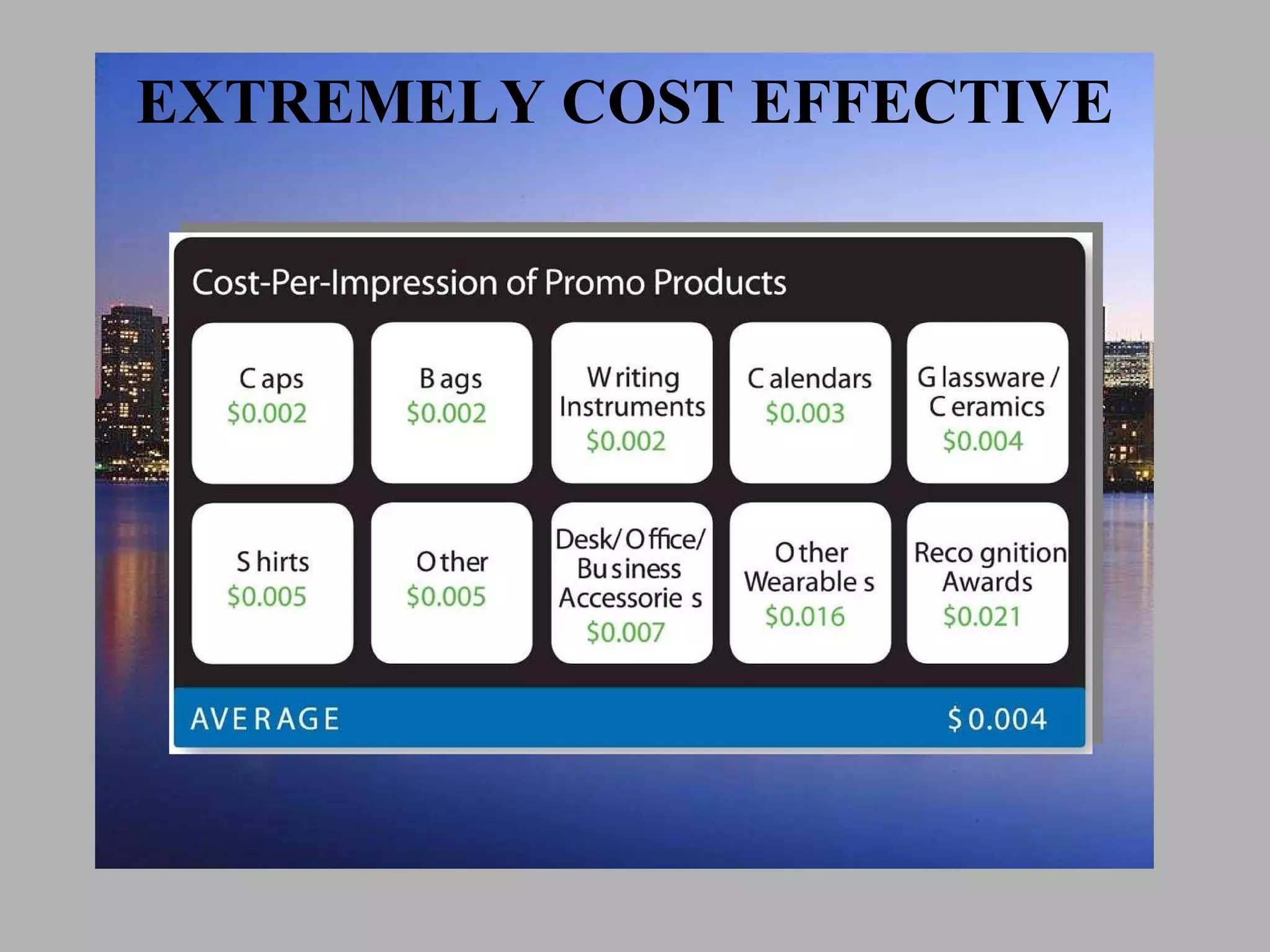 EXTREMELY COST EFFECTIVE

Cost-Per-Impression of Promo Products

Caps
$0.002

Bags
$0.002

Writing Instruments
$0.002

Calendars
$0.003

Glassware / Ceramics
$0.004

Shirts
$0.005

Other
$0.005

Desk/Office/ Business Accessories
$0.007

Other Wearables
$0.016

Recognition Awards
$0.021

AVERAGE $0.004